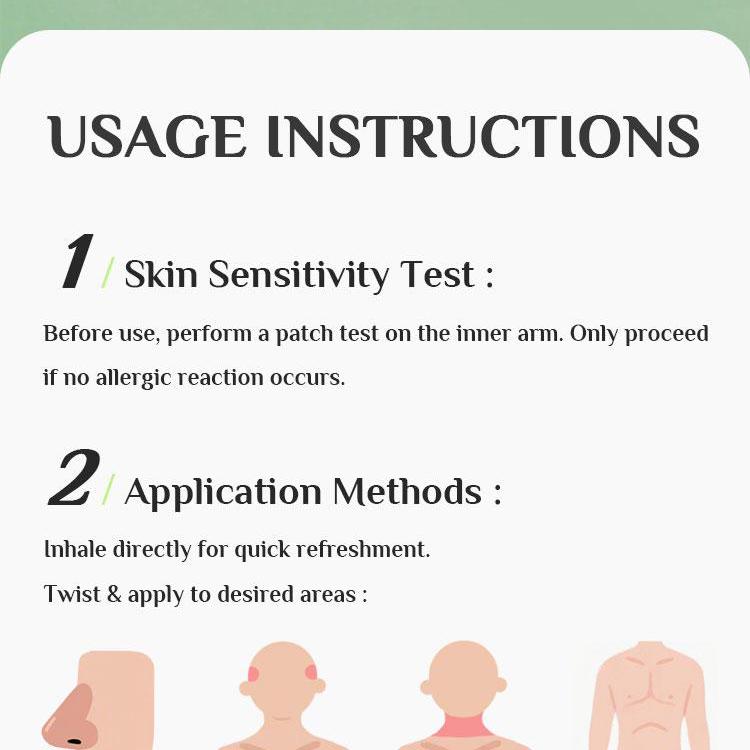 USAGE INSTRUCTIONS

1 / Skin Sensitivity Test :

Before use, perform a patch test on the inner arm. Only proceed if no allergic reaction occurs.

2 / Application Methods :

Inhale directly for quick refreshment.

Twist & apply to desired areas :